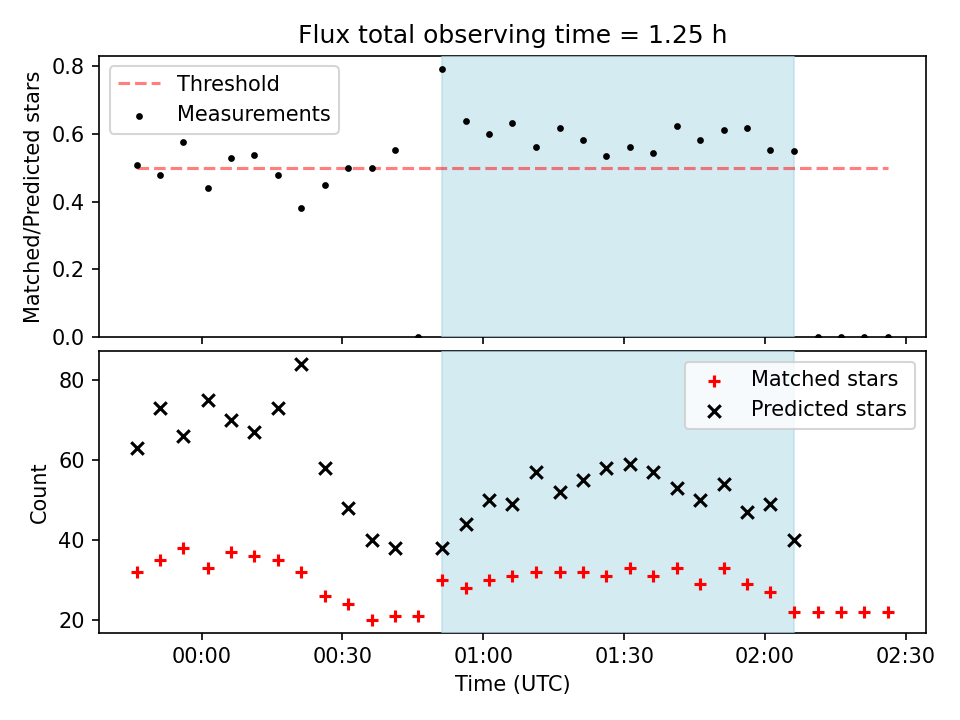 Flux total observing time = 1.25 h

Matched/Predicted stars

0.8
0.6
0.4
0.2
0.0

Threshold
Measurements

Count

80
60
40
20

Matched stars
Predicted stars

00:00
00:30
01:00
01:30
02:00
02:30

Time (UTC)